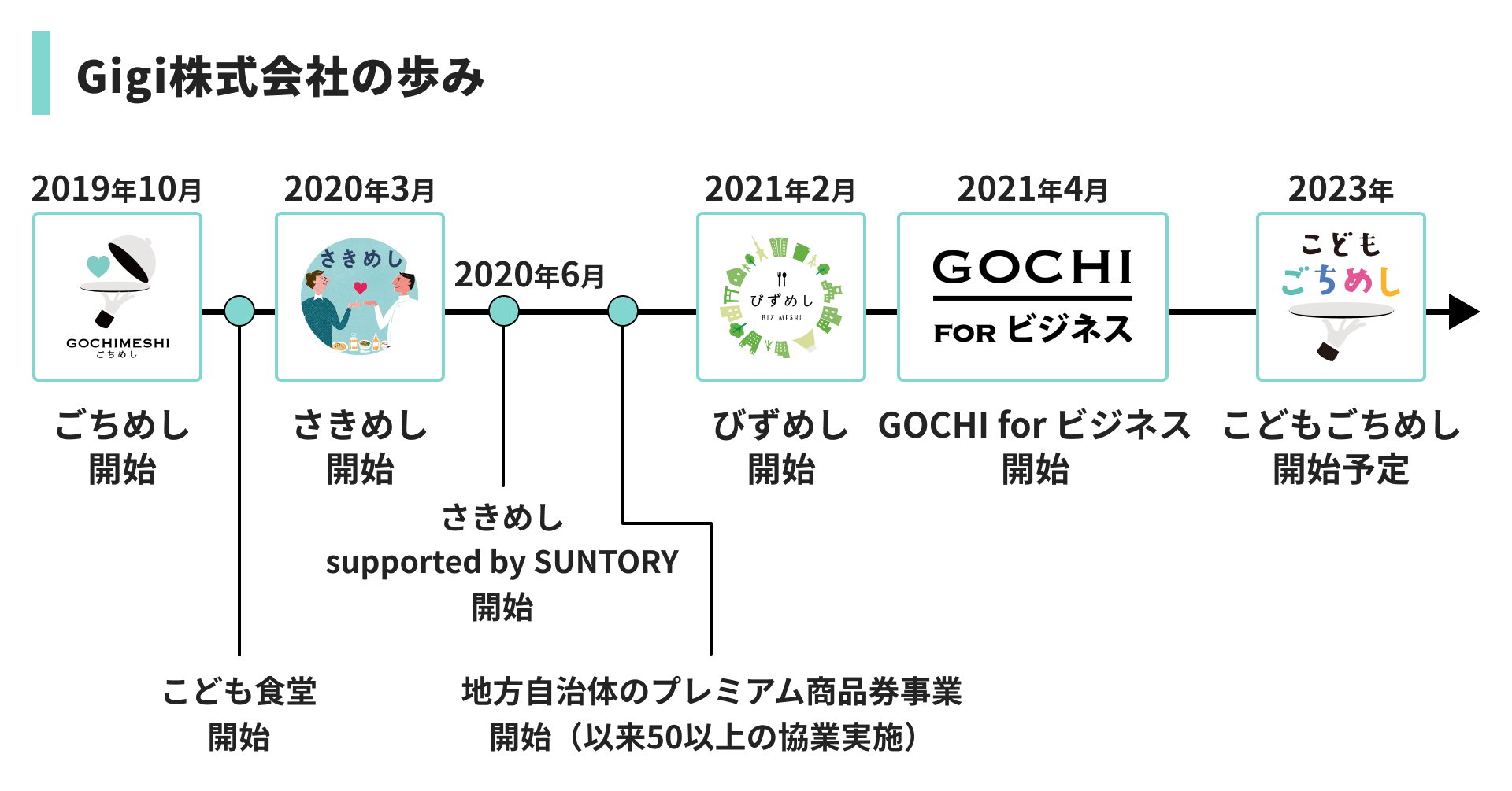 Gigi株式会社の歩み

2019年10月

GOCHIMESHI
ごちめし

ごちめし
開始

こども食堂
開始

2020年3月

さきめし

さきめし
開始

2020年6月

さきめし
supported by SUNTORY
開始

地方自治体のプレミアム商品券事業
開始（以来50以上の協業実施）

2021年2月

びずめし
BIZ MESHI

びずめし
開始

2021年4月

GOCHI
FOR ビジネス

GOCHI for ビジネス
開始

2023年

こども
ごちめし

こどもごちめし
開始予定